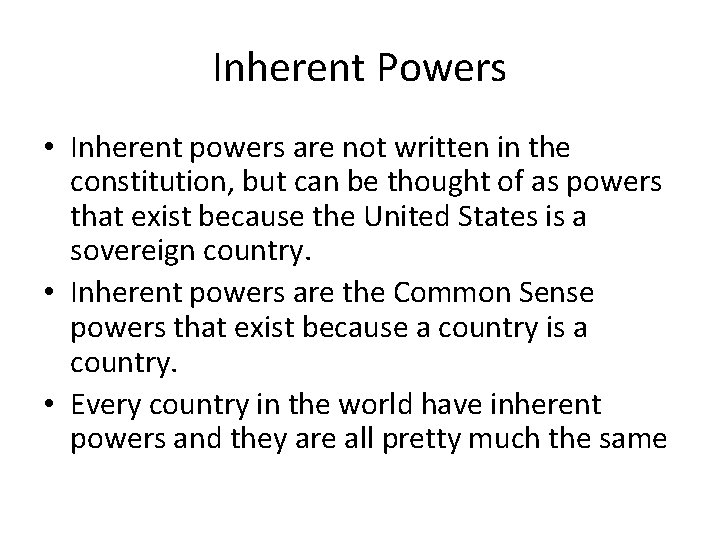 Inherent Powers

• Inherent powers are not written in the constitution, but can be thought of as powers that exist because the United States is a sovereign country.
• Inherent powers are the Common Sense powers that exist because a country is a country.
• Every country in the world have inherent powers and they are all pretty much the same